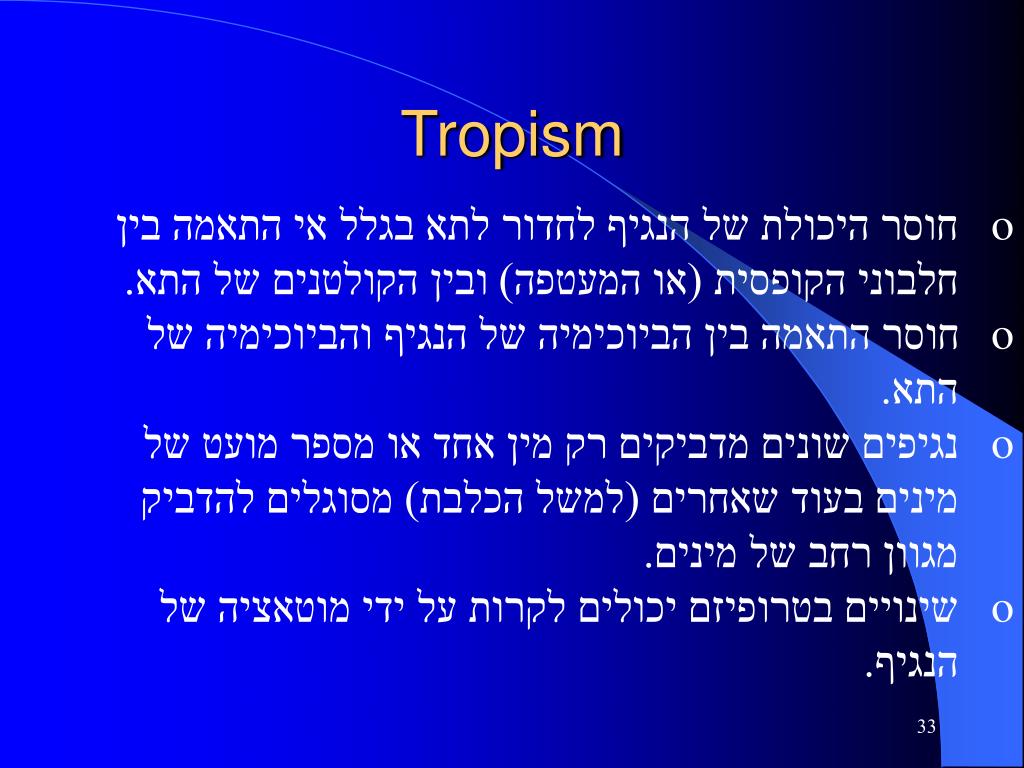 Tropism

o חוסר היכולת של הנגיף לחדור לתא בגלל אי התאמה בין חלבוני הקופסית (או המעטפה) ובין הקולטנים של התא.
o חוסר התאמה בין הביוכימיה של הנגיף והביוכימיה של התא.
o נגיפים שונים מדביקים רק מין אחד או מספר מועט של מינים בעוד שאחרים (למשל הכלבת) מסוגלים להדביק מגוון רחב של מינים.
o שינויים בטרופיזם יכולים לקרות על ידי מוטאציה של הנגיף.

33